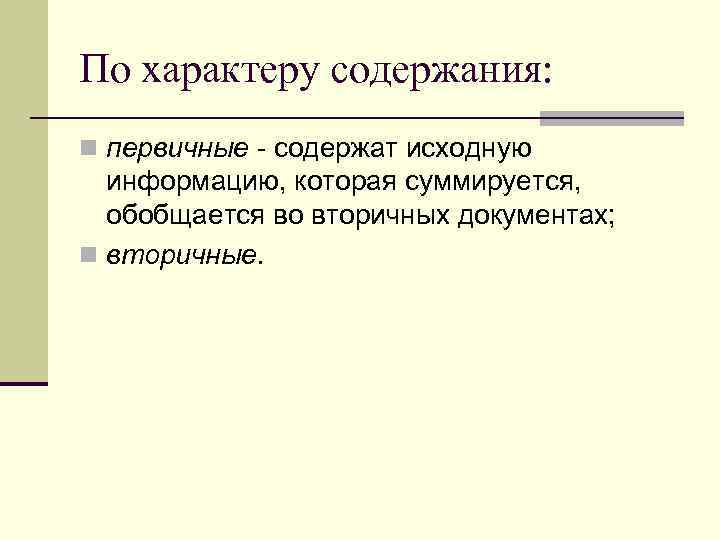 По характеру содержания:

первичные - содержат исходную информацию, которая суммируется, обобщается во вторичных документах;

вторичные.